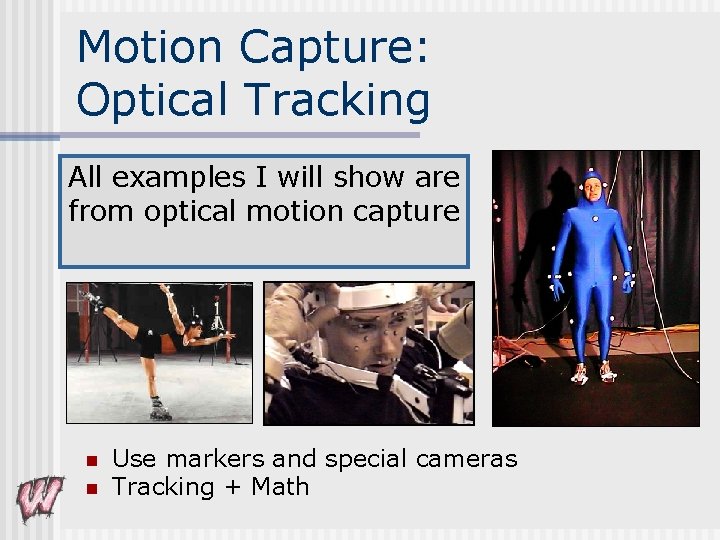 Motion Capture: Optical Tracking

All examples I will show are from optical motion capture

- Use markers and special cameras
- Tracking + Math

W